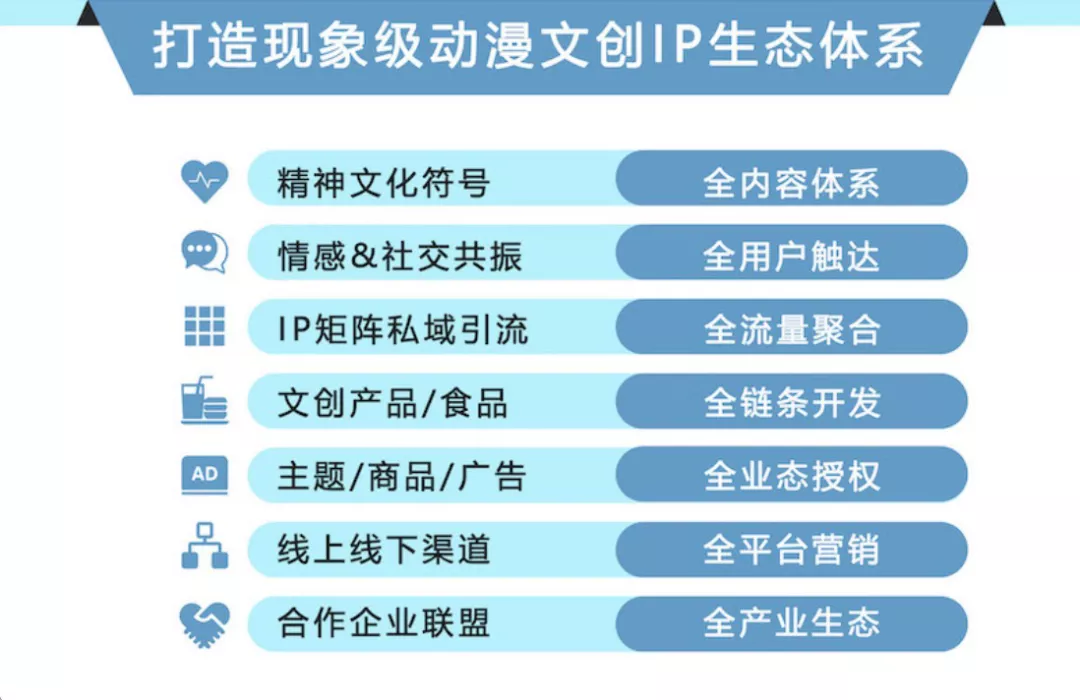 打造现象级动漫文创IP生态体系

精神文化符号 全内容体系
情感&社交共振 全用户触达
IP矩阵私域引流 全流量聚合
文创产品/食品 全链条开发
AD
主题/商品/广告 全业态授权
线上线下渠道 全平台营销
合作企业联盟 全产业生态